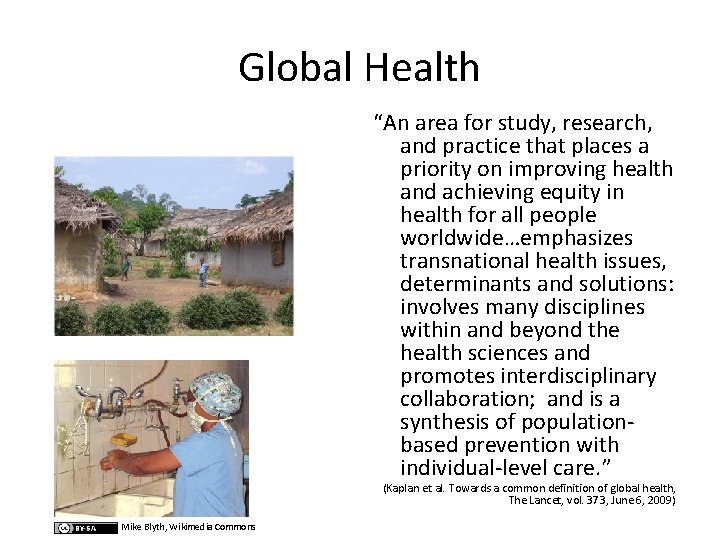 Global Health

"An area for study, research, and practice that places a priority on improving health and achieving equity in health for all people worldwide…emphasizes transnational health issues, determinants and solutions: involves many disciplines within and beyond the health sciences and promotes interdisciplinary collaboration; and is a synthesis of population-based prevention with individual-level care."

(Kaplan et al. Towards a common definition of global health, The Lancet, vol. 373, June 6, 2009)

BY-SA Mike Blyth, Wikimedia Commons